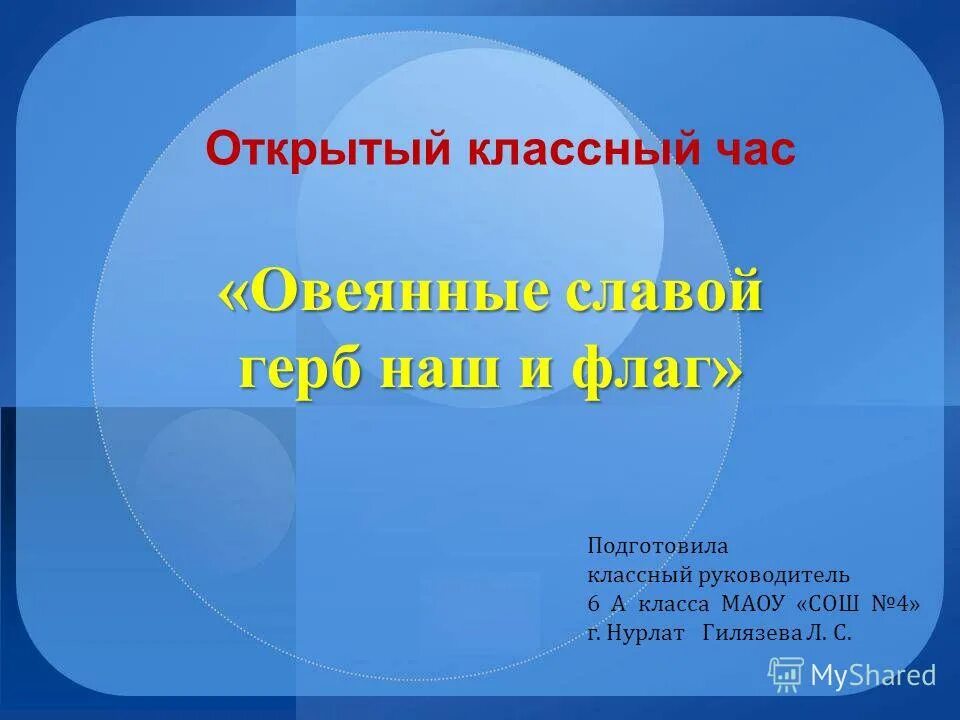 Открытый классный час

«Овеянные славой герб наш и флаг»

Подготовила
классный руководитель
6 А класса МАОУ «СОШ №4»
г. Нурлат Гилязева Л. С.

MyShared